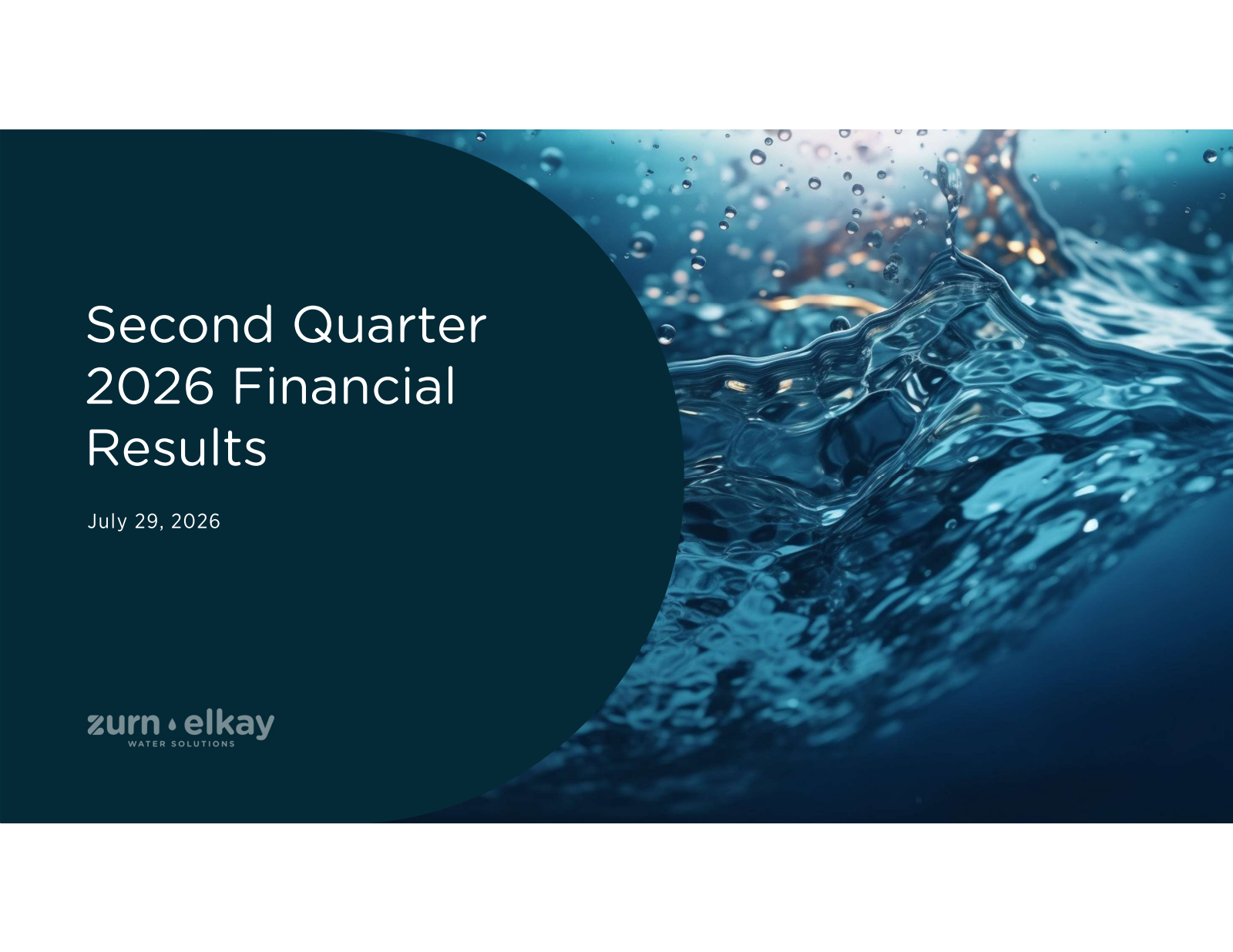 Second Quarter 2026 Financial Results

July 29, 2026

zurn elkay
WATER SOLUTIONS